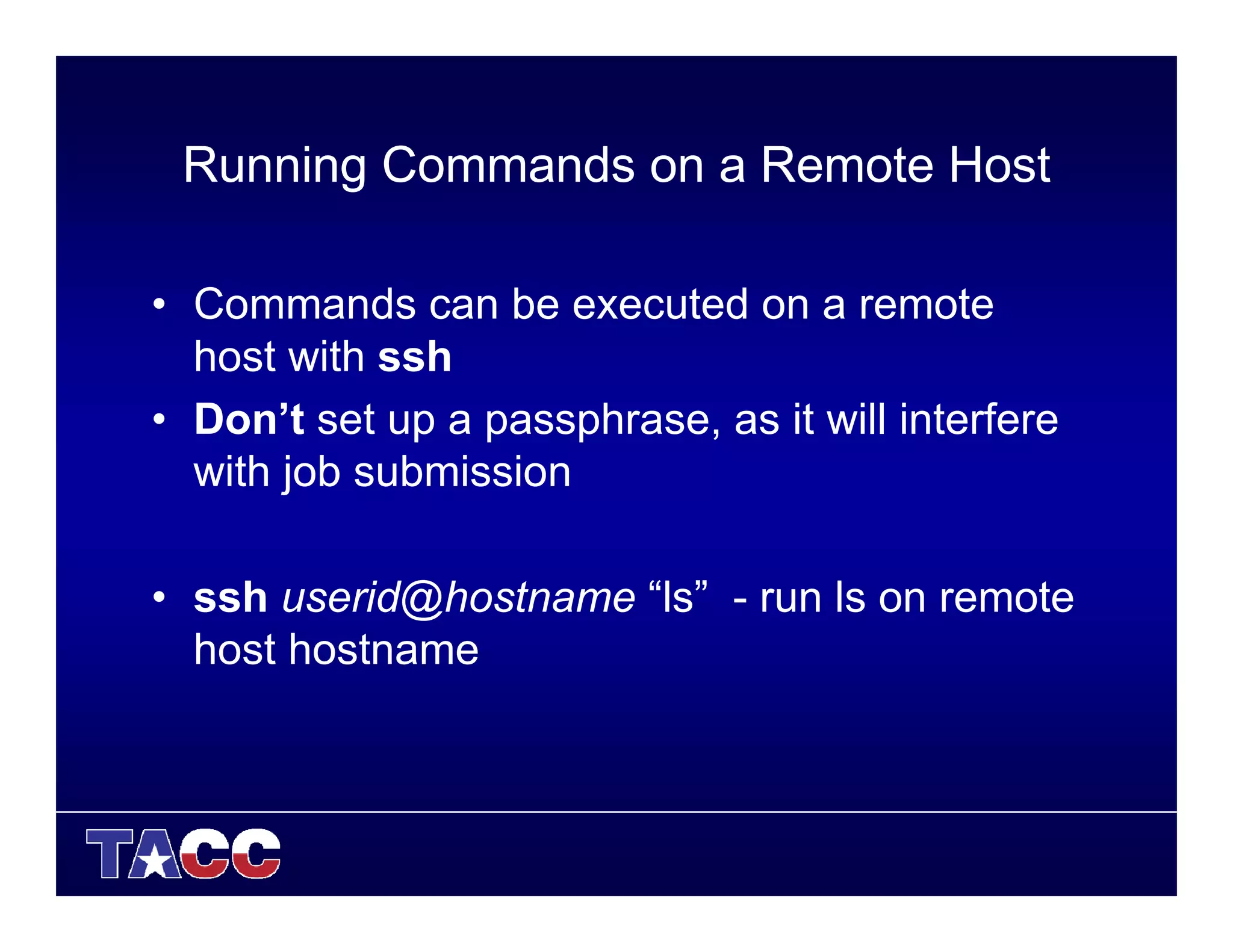 Running Commands on a Remote Host

• Commands can be executed on a remote host with ssh

• Don’t set up a passphrase, as it will interfere with job submission

• ssh userid@hostname “ls” - run ls on remote host hostname

TACC